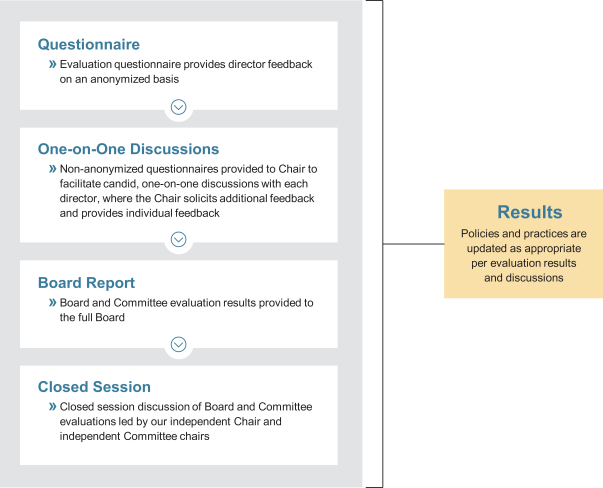 Questionnaire

» Evaluation questionnaire provides director feedback on an anonymized basis

One-on-One Discussions

» Non-anonymized questionnaires provided to Chair to facilitate candid, one-on-one discussions with each director, where the Chair solicits additional feedback and provides individual feedback

Board Report

» Board and Committee evaluation results provided to the full Board

Closed Session

» Closed session discussion of Board and Committee evaluations led by our independent Chair and independent Committee chairs

Results

Policies and practices are updated as appropriate per evaluation results and discussions